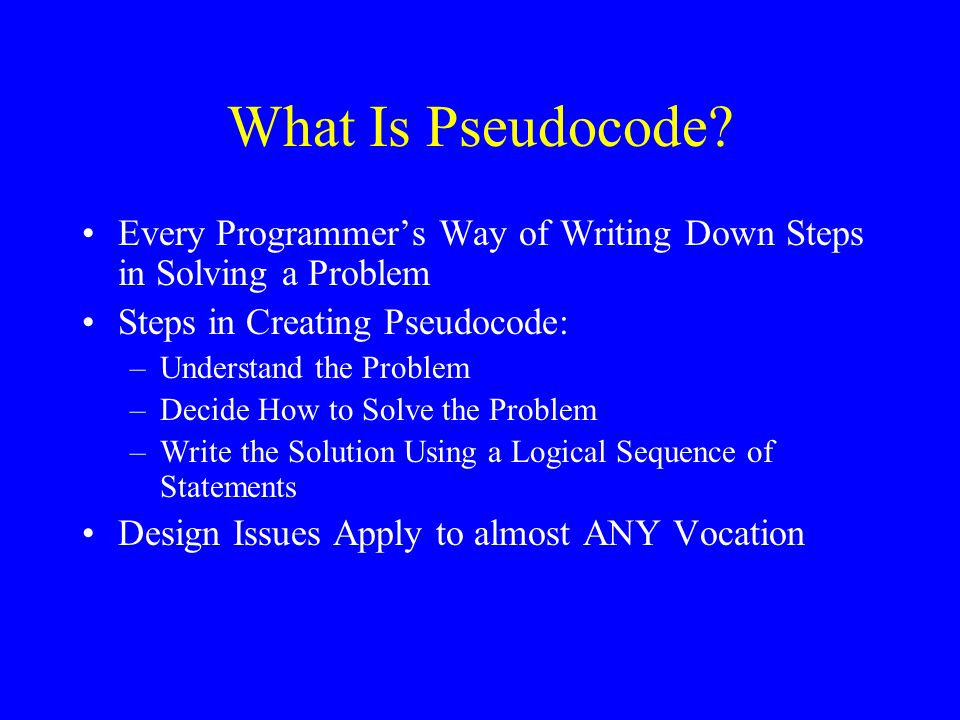 What Is Pseudocode?

• Every Programmer’s Way of Writing Down Steps in Solving a Problem
• Steps in Creating Pseudocode:
– Understand the Problem
– Decide How to Solve the Problem
– Write the Solution Using a Logical Sequence of Statements
• Design Issues Apply to almost ANY Vocation